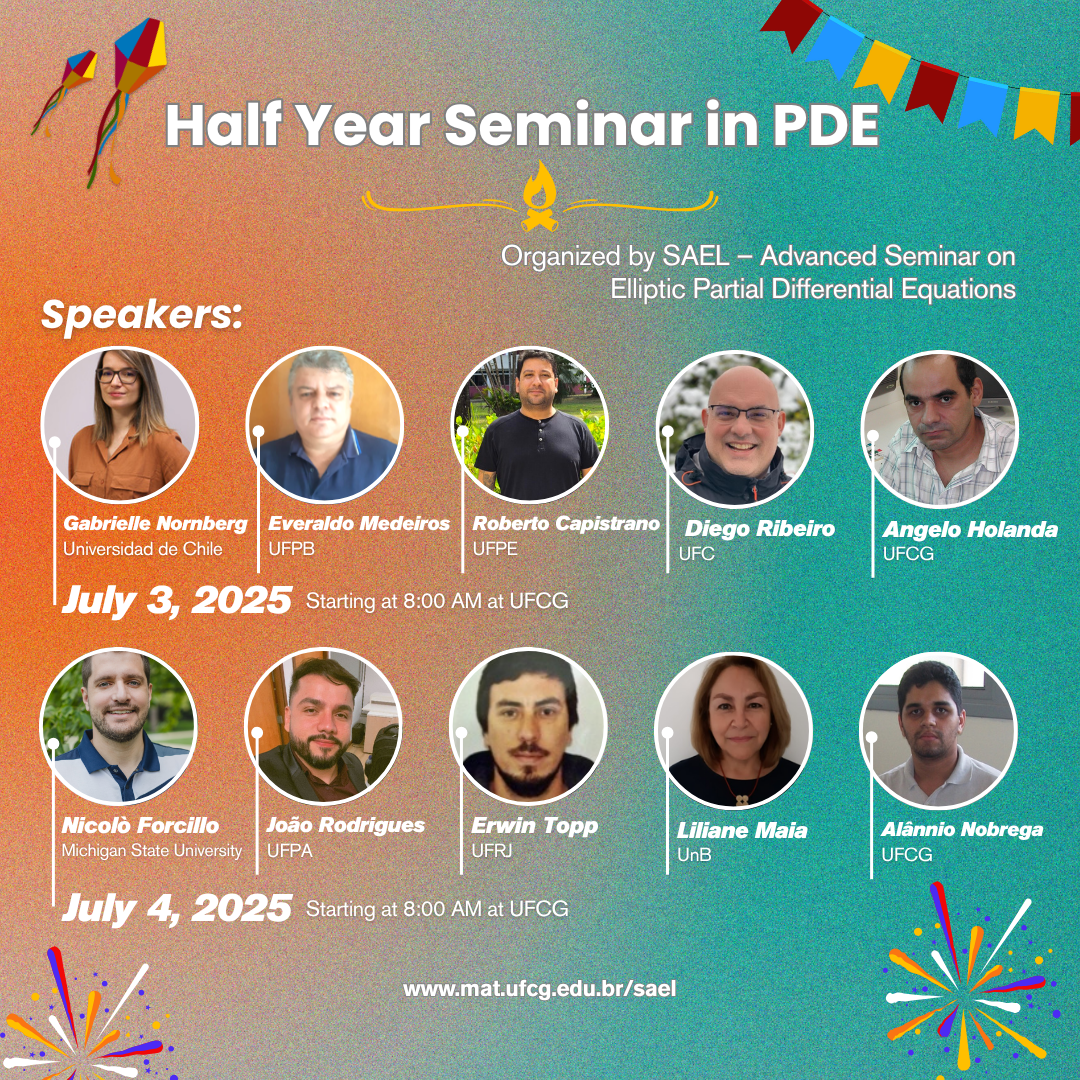 Half Year Seminar in PDE

Organized by SAEL – Advanced Seminar on Elliptic Partial Differential Equations

Speakers:

Gabrielle Nornberg
Universidad de Chile

Everaldo Medeiros
UFPB

Roberto Capistrano
UFPE

Diego Ribeiro
UFC

Angelo Holanda
UFCG

July 3, 2025 Starting at 8:00 AM at UFCG

Nicolò Forcillo
Michigan State University

João Rodrigues
UFPA

Erwin Topp
UFRJ

Liliane Maia
UnB

Alânnio Nobrega
UFCG

July 4, 2025 Starting at 8:00 AM at UFCG

www.mat.ufcg.edu.br/sael